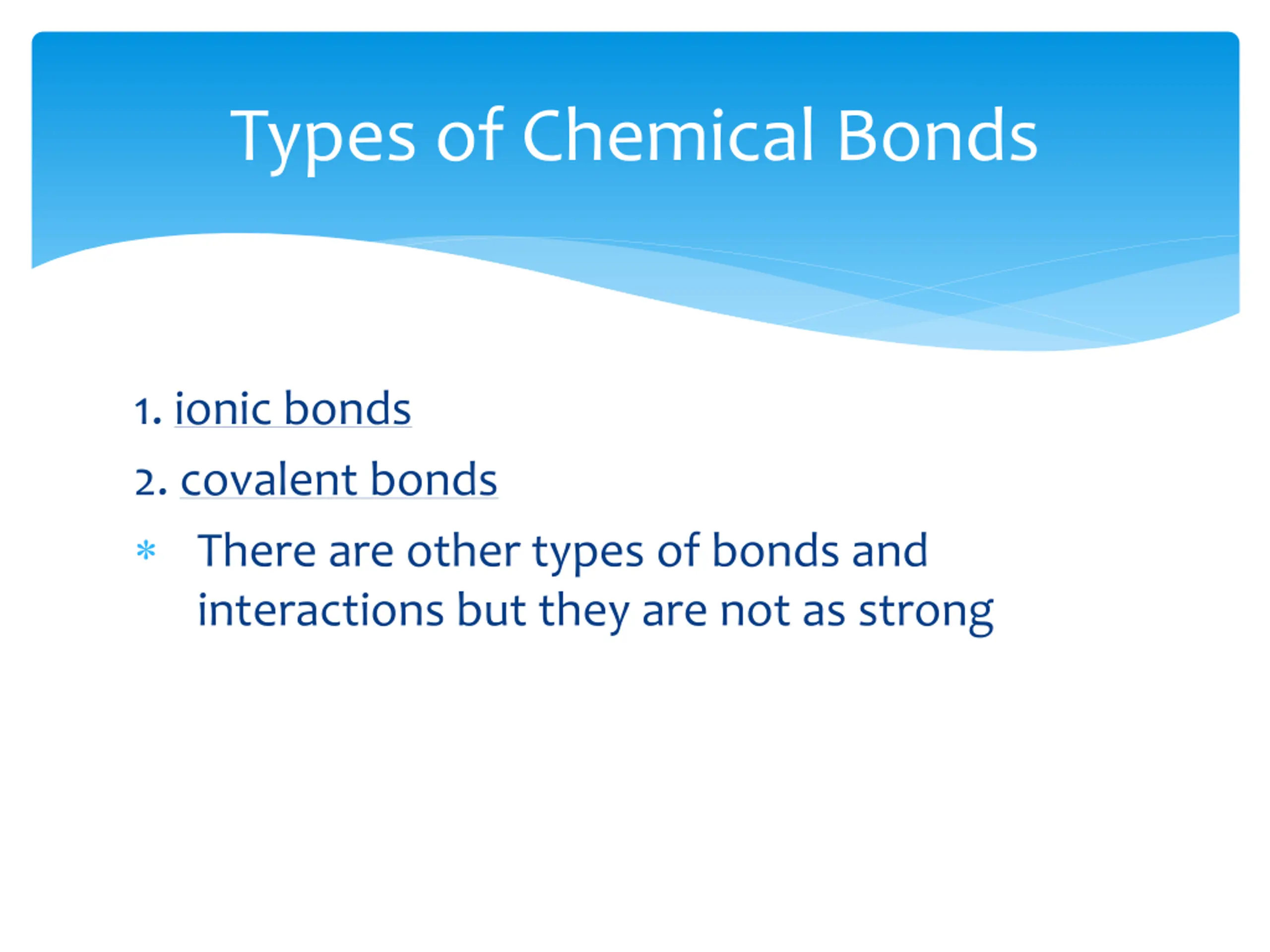 Types of Chemical Bonds

1. ionic bonds

2. covalent bonds

* There are other types of bonds and interactions but they are not as strong